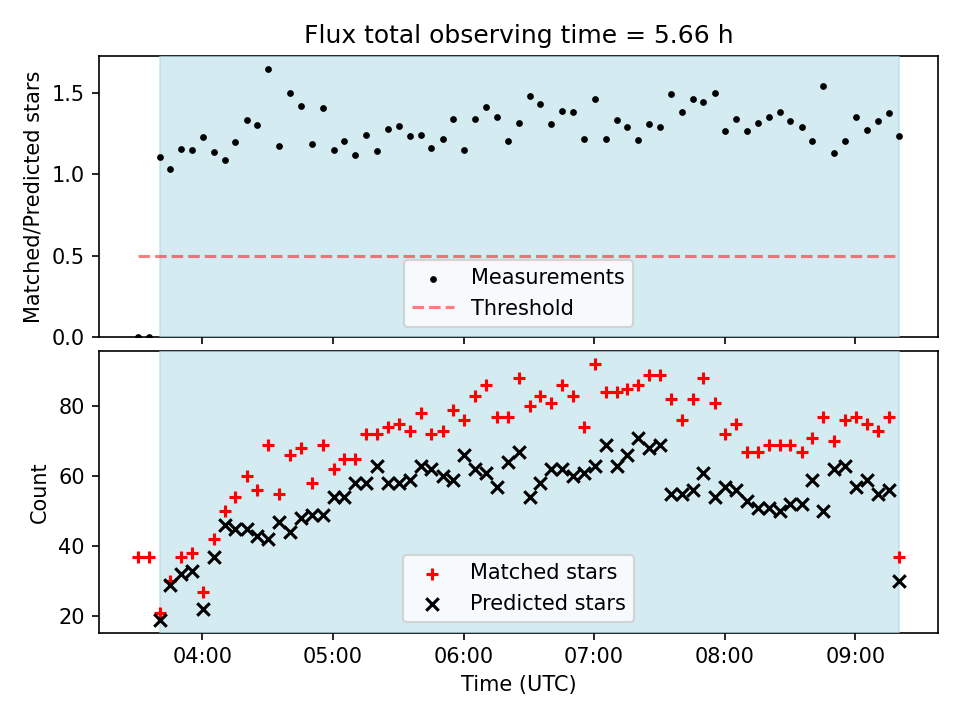 Flux total observing time = 5.66 h

Matched/Predicted stars

1.5
1.0
0.5
0.0

Measurements
Threshold

Count

80
60
40
20

Matched stars
Predicted stars

04:00
05:00
06:00
07:00
08:00
09:00

Time (UTC)